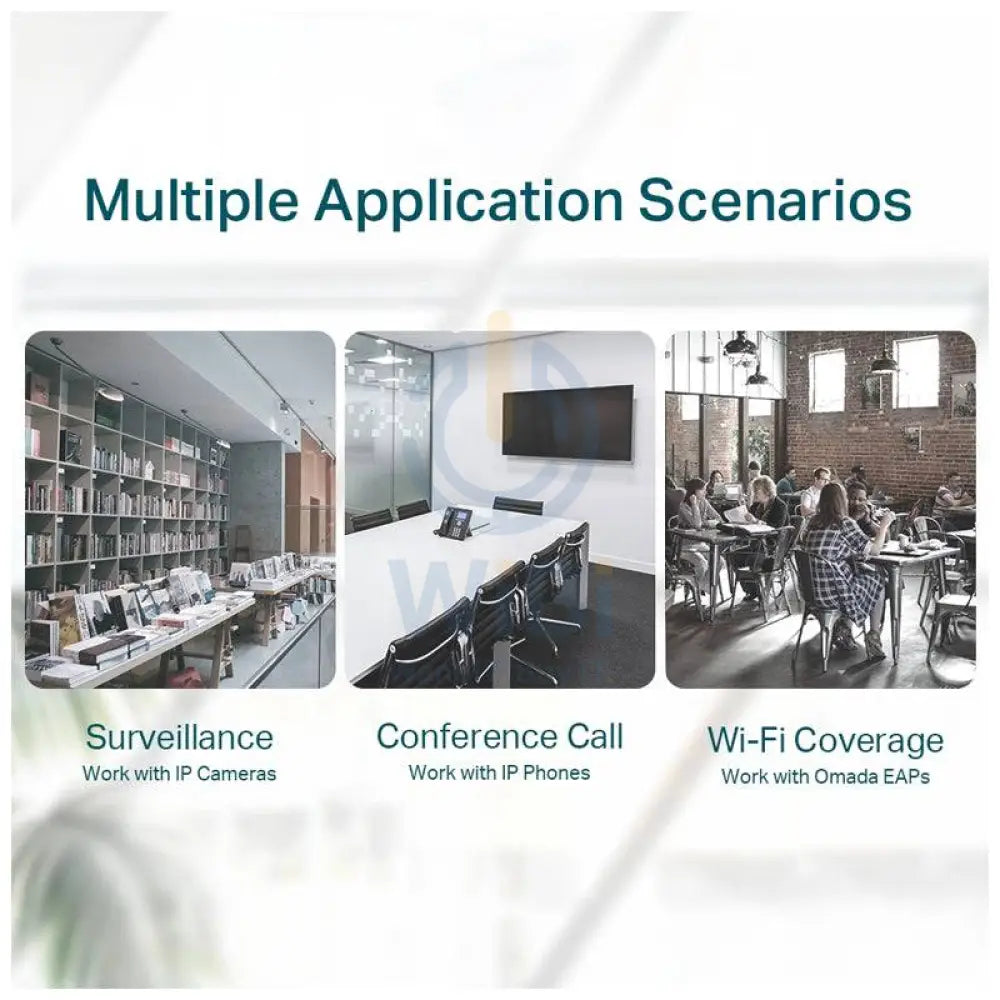 Multiple Application Scenarios

Surveillance
Work with IP Cameras

Conference Call
Work with IP Phones

Wi-Fi Coverage
Work with Omada EAPs